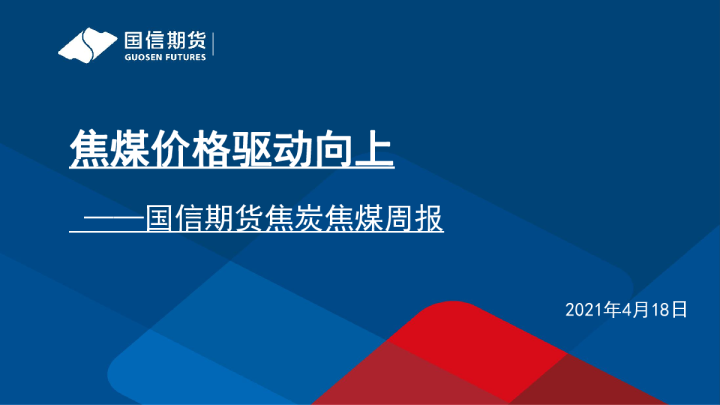 国信期货
GUOSEN FUTURES

焦煤价格驱动向上

——国信期货焦炭焦煤周报

2021年4月18日